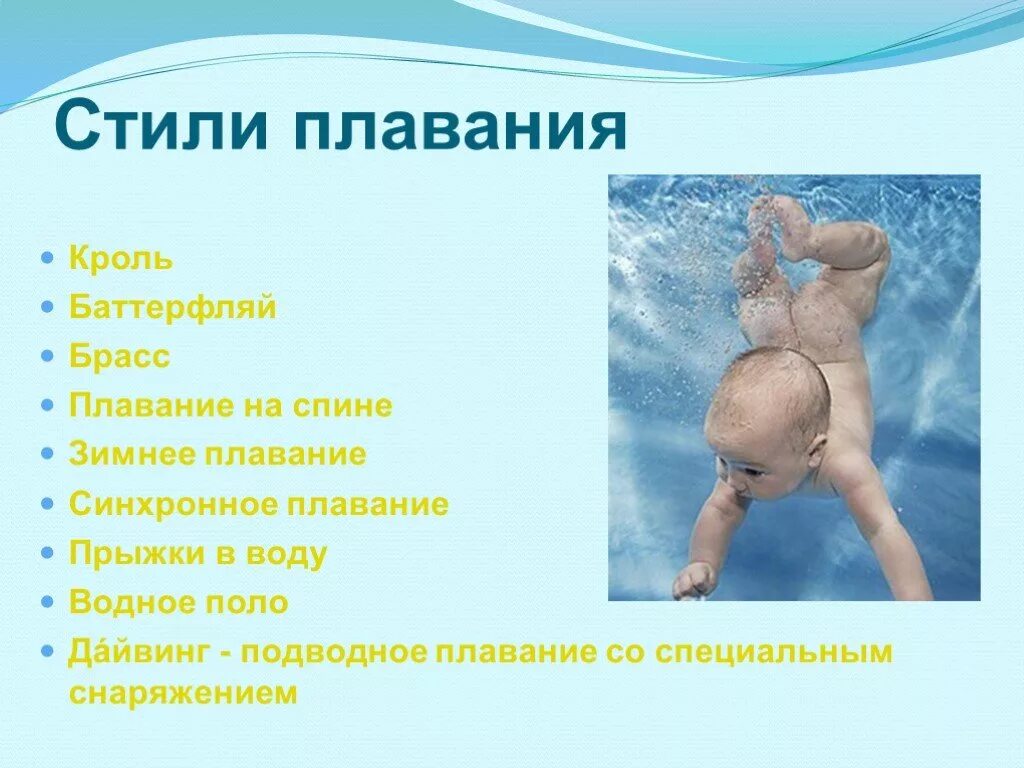 Стили плавания

- Кроль
- Баттерфляй
- Брасс
- Плавание на спине
- Зимнее плавание
- Синхронное плавание
- Прыжки в воду
- Водное поло
- Да́йвинг - подводное плавание со специальным снаряжением